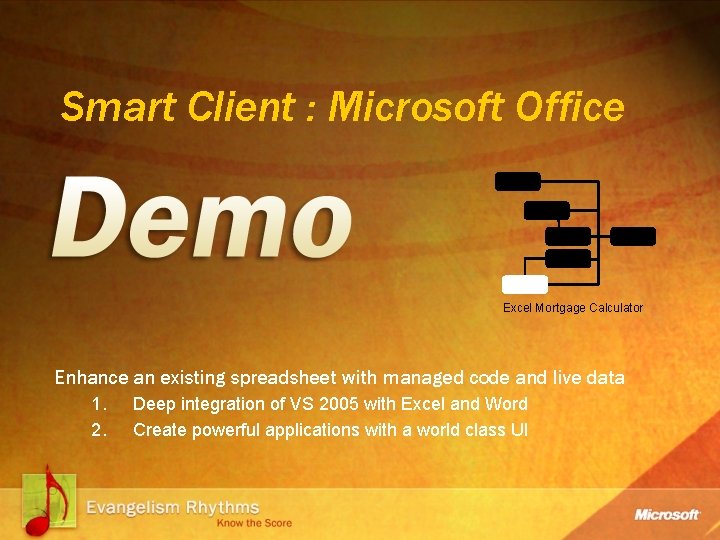 Smart Client : Microsoft Office

Demo

Excel Mortgage Calculator

Enhance an existing spreadsheet with managed code and live data

1. Deep integration of VS 2005 with Excel and Word
2. Create powerful applications with a world class UI

Evangelism Rhythms
Know the Score

Microsoft